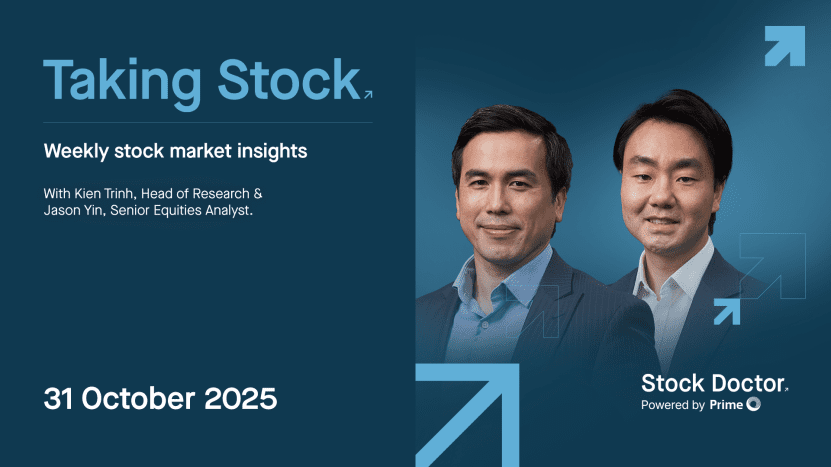 Taking Stock

Weekly stock market insights

With Kien Trinh, Head of Research & Jason Yin, Senior Equities Analyst.

31 October 2025

Stock Doctor
Powered by Prime